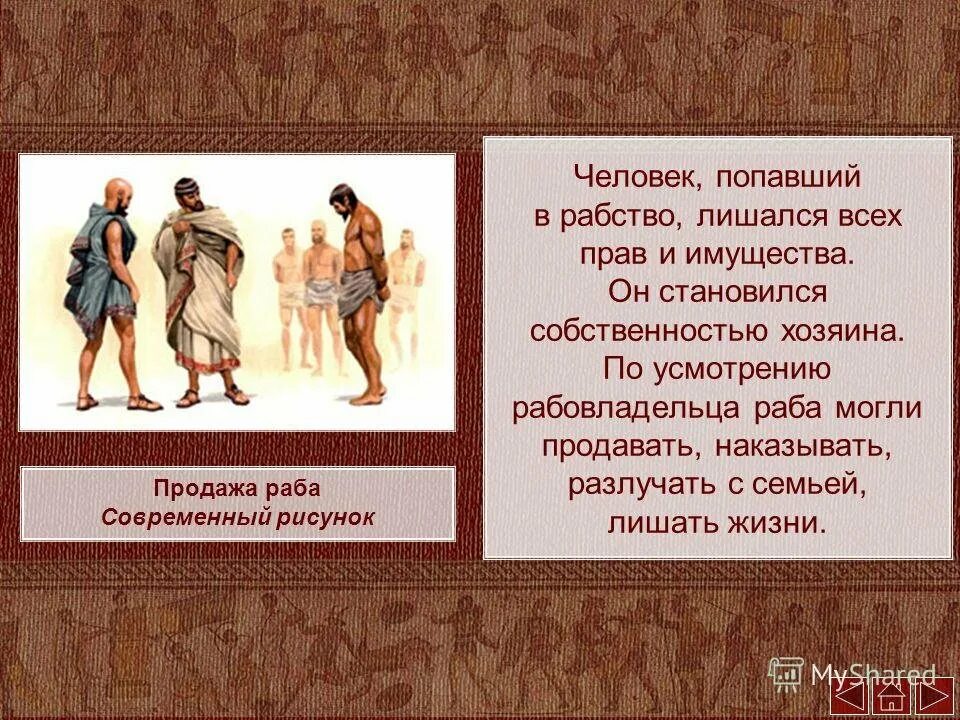 Продажа раба
Современный рисунок

Человек, попавший в рабство, лишался всех прав и имущества. Он становился собственностью хозяина. По усмотрению рабовладельца раба могли продавать, наказывать, разлучать с семьей, лишать жизни.

MyShared